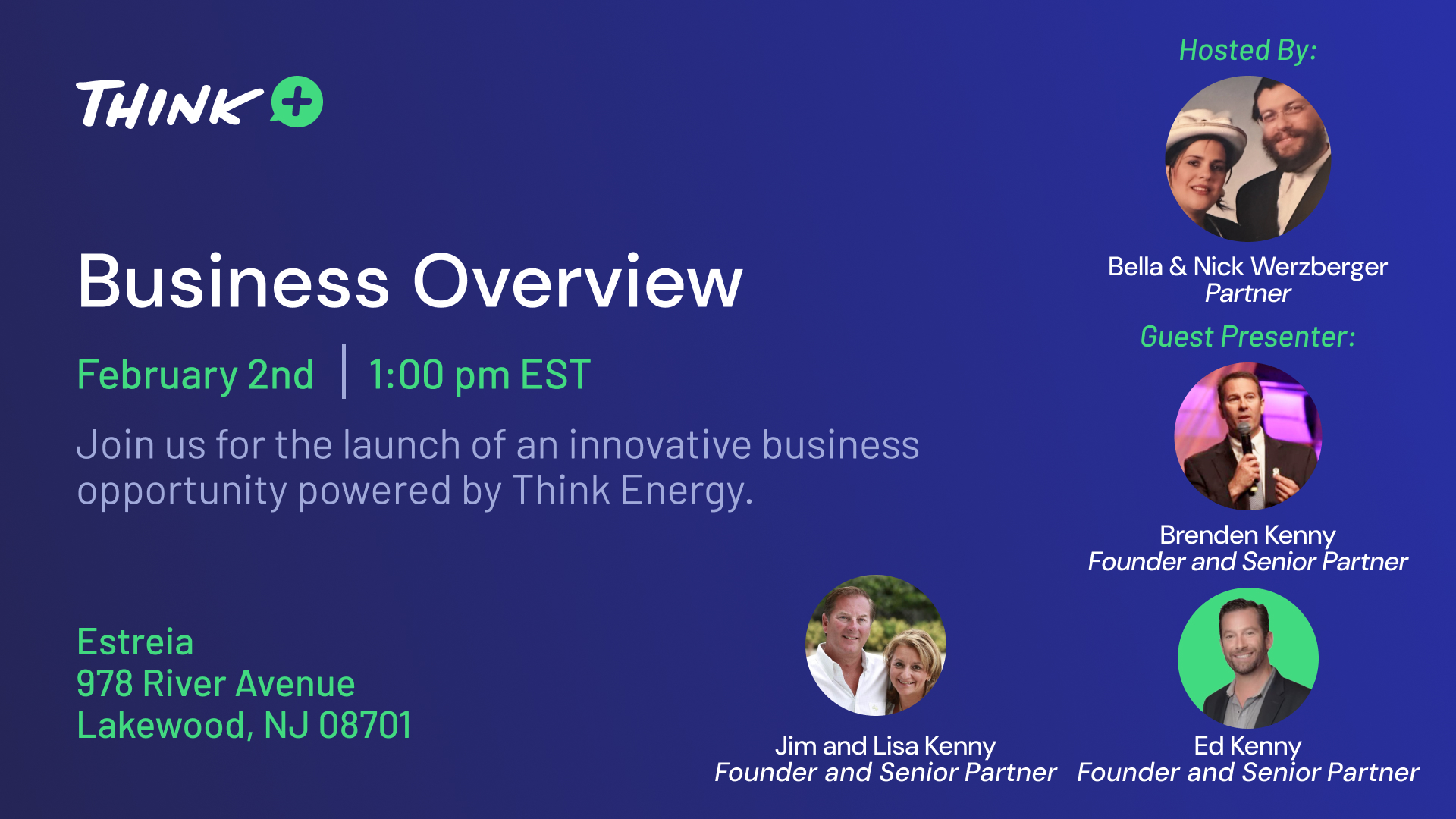 THINK +

Business Overview

February 2nd | 1:00 pm EST

Join us for the launch of an innovative business opportunity powered by Think Energy.

Estreia
978 River Avenue
Lakewood, NJ 08701

Hosted By:

Bella & Nick Werzberger
Partner

Guest Presenter:

Brenden Kenny
Founder and Senior Partner

Jim and Lisa Kenny
Founder and Senior Partner

Ed Kenny
Founder and Senior Partner